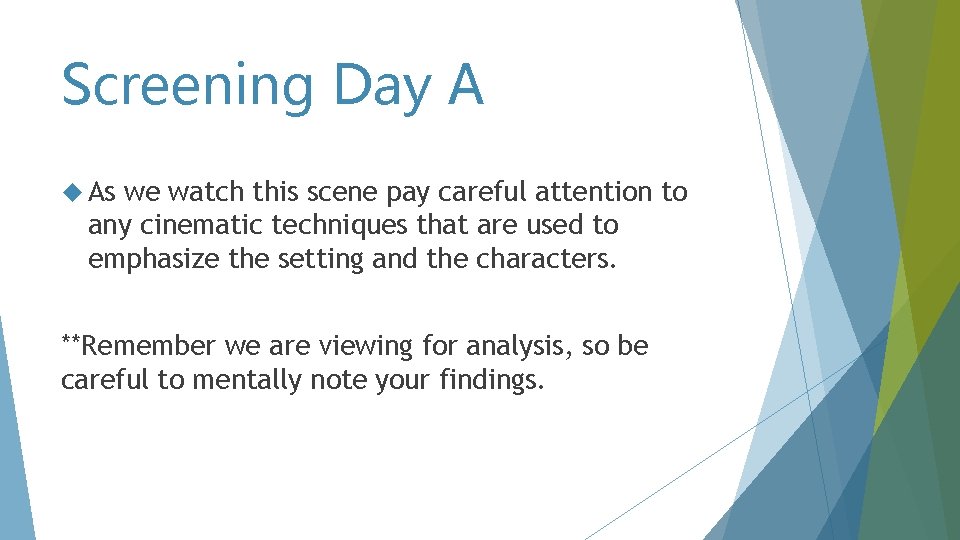 Screening Day A

As we watch this scene pay careful attention to any cinematic techniques that are used to emphasize the setting and the characters.

**Remember we are viewing for analysis, so be careful to mentally note your findings.